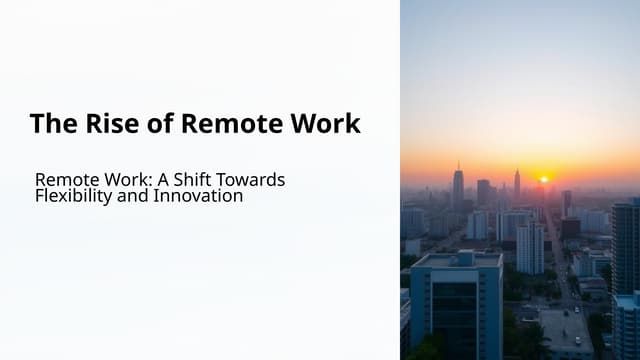 The Rise of Remote Work

Remote Work: A Shift Towards Flexibility and Innovation